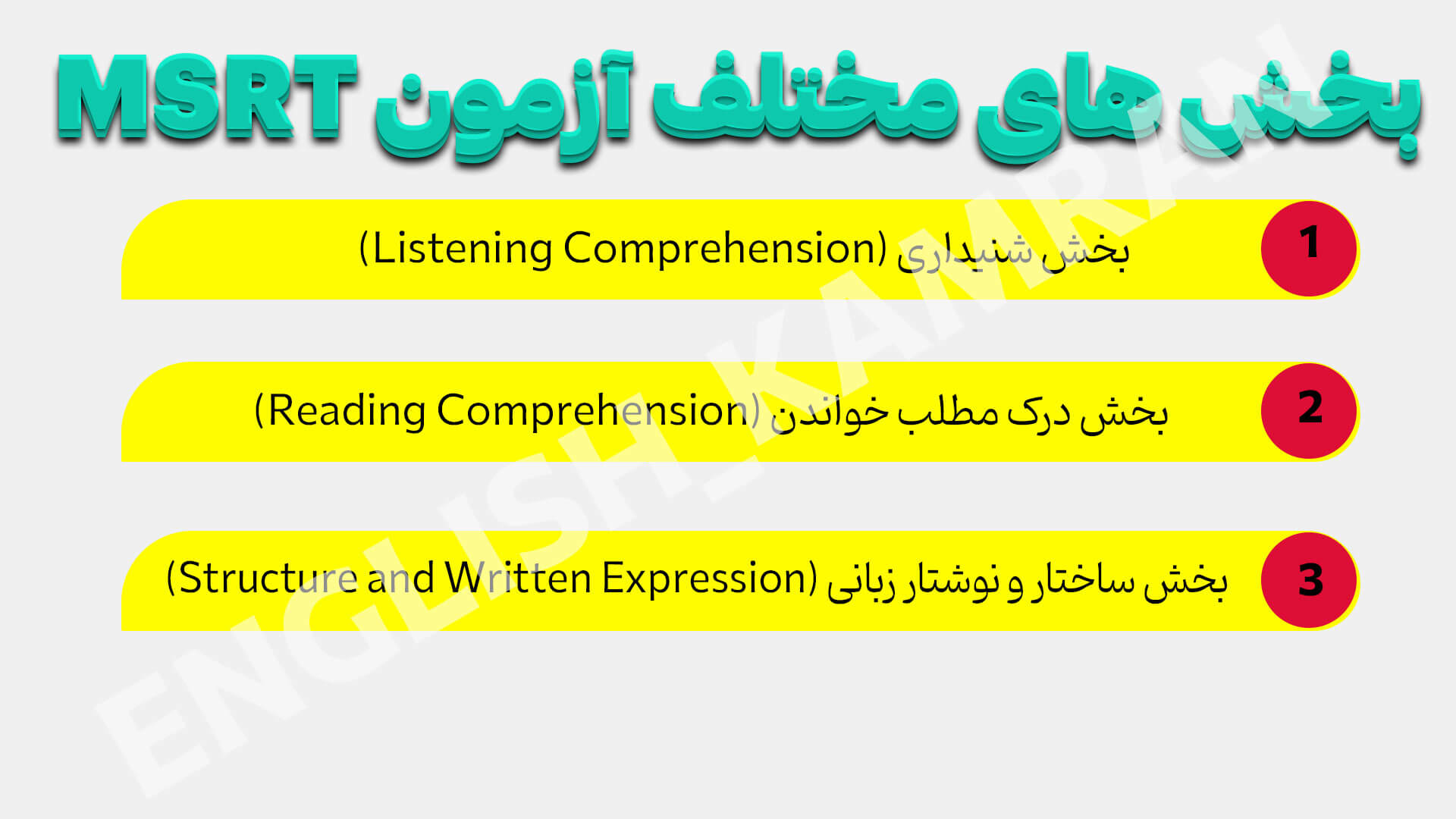 بخش های مختلف آزمون MSRT

1
بخش شنیداری (Listening Comprehension)

2
بخش درک مطلب خواندن (Reading Comprehension)

3
بخش ساختار و نوشتار زبانی (Structure and Written Expression)

ENGLISH_KAMRAN